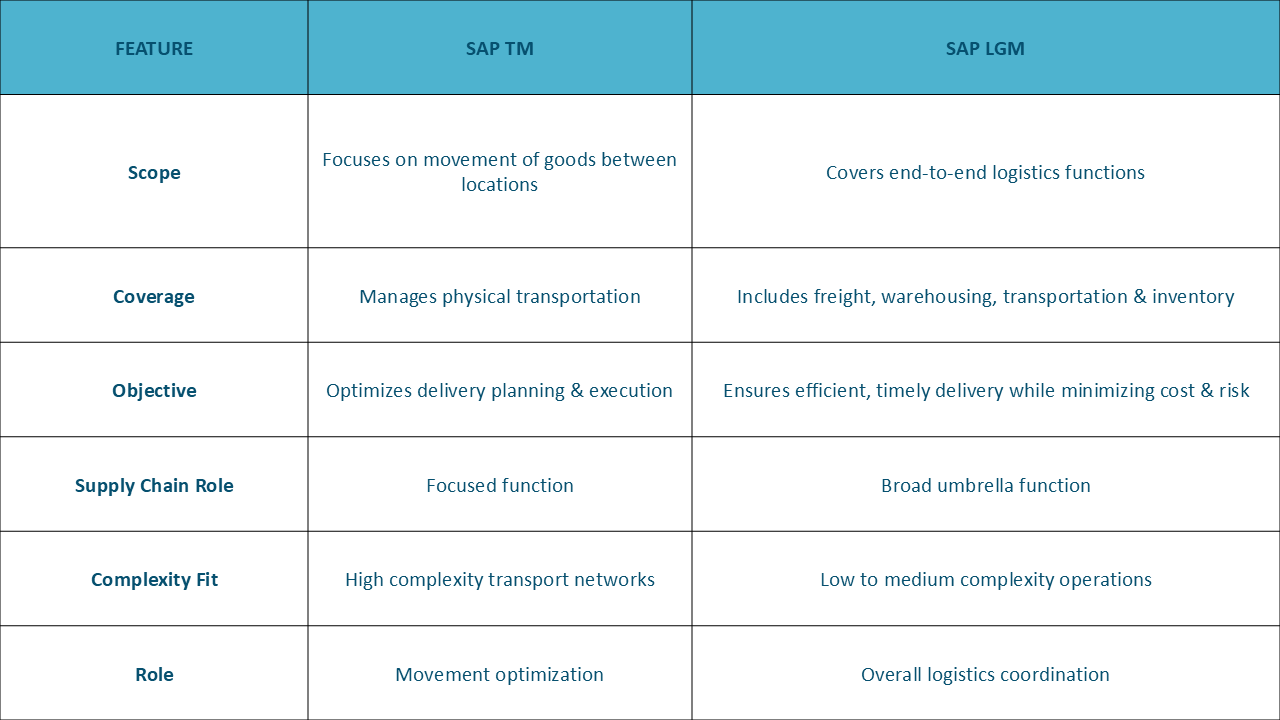 | FEATURE | SAP TM | SAP LGM |
|---|---|---|
| Scope | Focuses on movement of goods between locations | Covers end-to-end logistics functions |
| Coverage | Manages physical transportation | Includes freight, warehousing, transportation & inventory |
| Objective | Optimizes delivery planning & execution | Ensures efficient, timely delivery while minimizing cost & risk |
| Supply Chain Role | Focused function | Broad umbrella function |
| Complexity Fit | High complexity transport networks | Low to medium complexity operations |
| Role | Movement optimization | Overall logistics coordination |